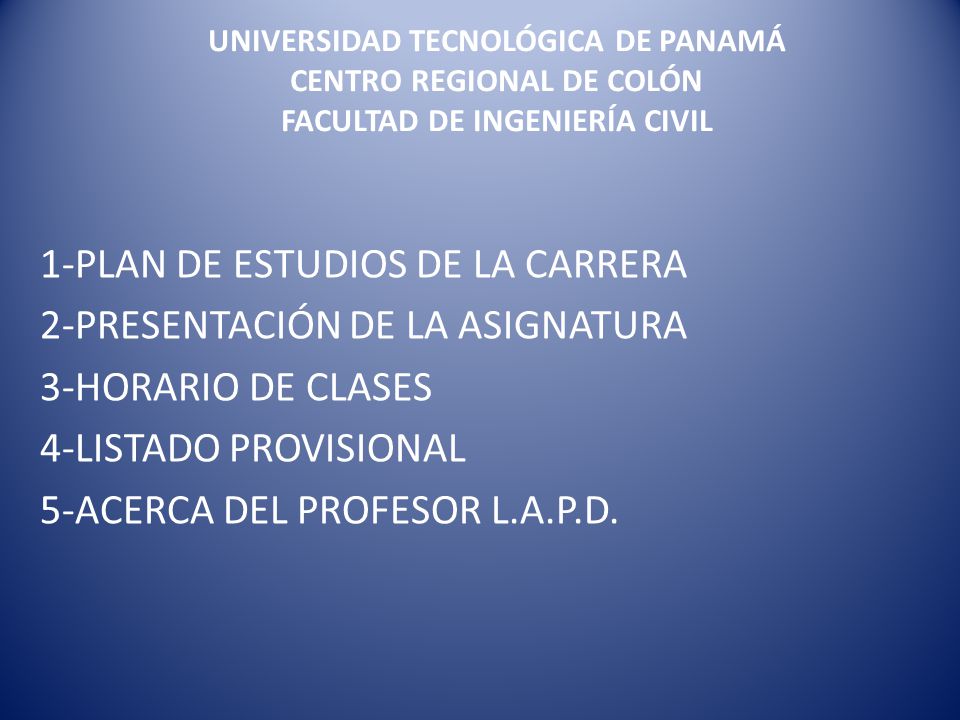 UNIVERSIDAD TECNOLÓGICA DE PANAMÁ
CENTRO REGIONAL DE COLÓN
FACULTAD DE INGENIERÍA CIVIL

1-PLAN DE ESTUDIOS DE LA CARRERA
2-PRESENTACIÓN DE LA ASIGNATURA
3-HORARIO DE CLASES
4-LISTADO PROVISIONAL
5-ACERCA DEL PROFESOR L.A.P.D.